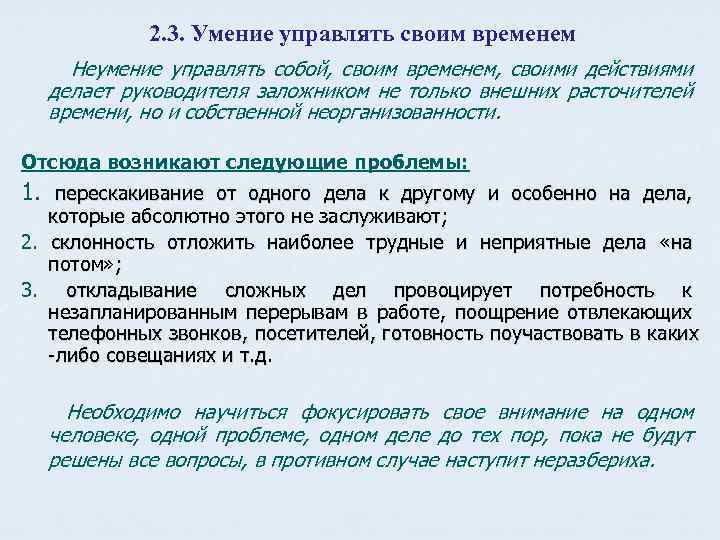 2.3. Умение управлять своим временем

Неумение управлять собой, своим временем, своими действиями делает руководителя заложником не только внешних расточителей времени, но и собственной неорганизованности.

Отсюда возникают следующие проблемы:

1. перескакивание от одного дела к другому и особенно на дела, которые абсолютно этого не заслуживают;
2. склонность отложить наиболее трудные и неприятные дела «на потом»;
3. откладывание сложных дел провоцирует потребность к незапланированным перерывам в работе, поощрение отвлекающих телефонных звонков, посетителей, готовность поучаствовать в каких -либо совещаниях и т.д.

Необходимо научиться фокусировать свое внимание на одном человеке, одной проблеме, одном деле до тех пор, пока не будут решены все вопросы, в противном случае наступит неразбериха.